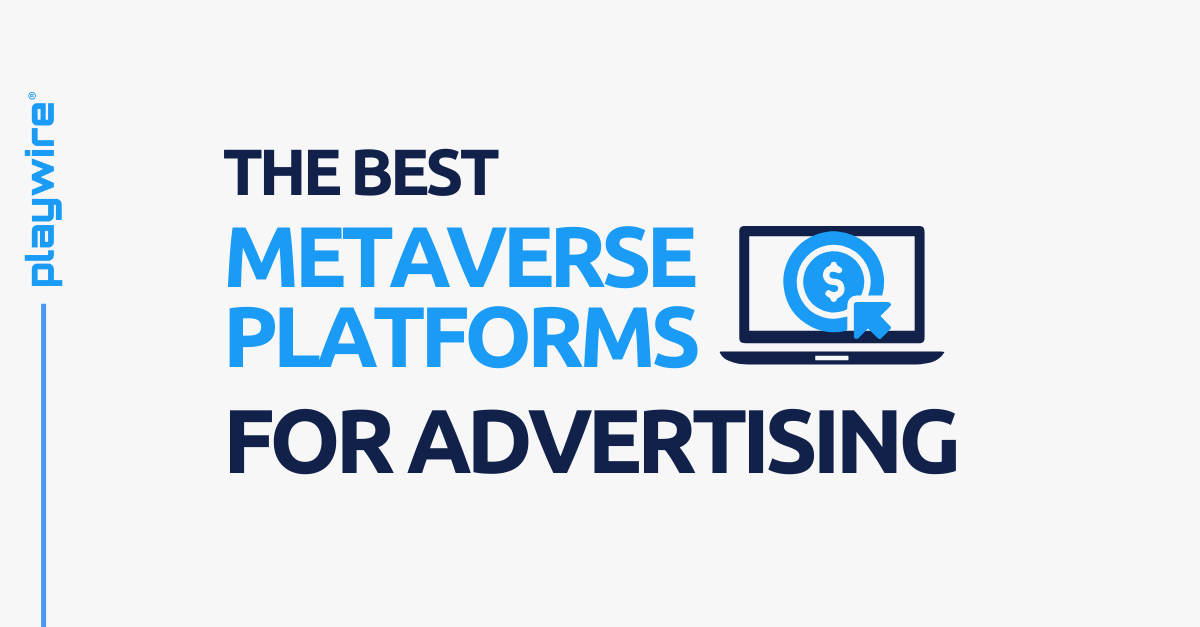 playwire®

THE BEST
METAVERSE
PLATFORMS
FOR ADVERTISING

$